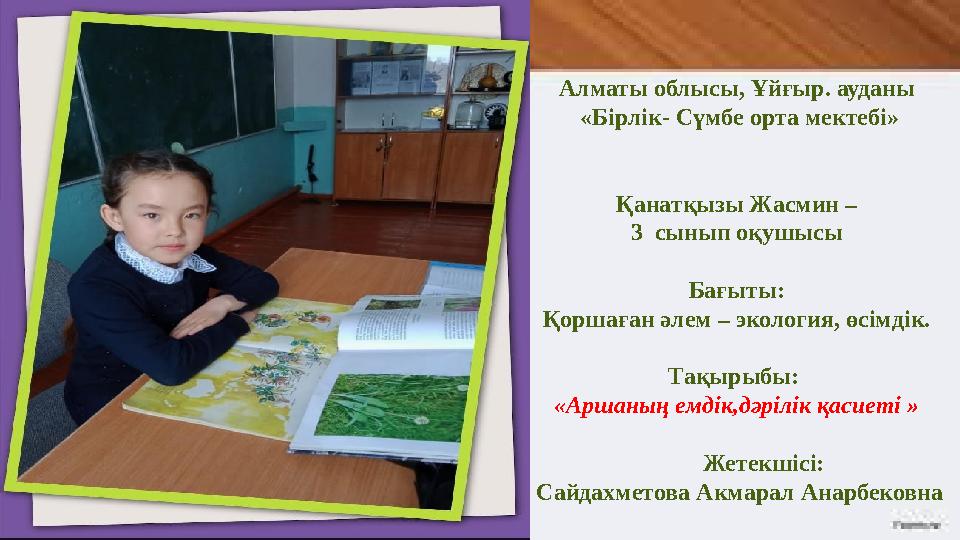 Алматы облысы, Ұйғыр. ауданы
«Бірлік- Сүмбе орта мектебі»

Қанатқызы Жасмин –
3 сынып оқушысы

Бағыты:
Қоршаған әлем – экология, өсімдік.

Тақырыбы:
«Аршаның емдік,дәрілік қасиеті »

Жетекшісі:
Сайдахметова Акмарал Анарбековна